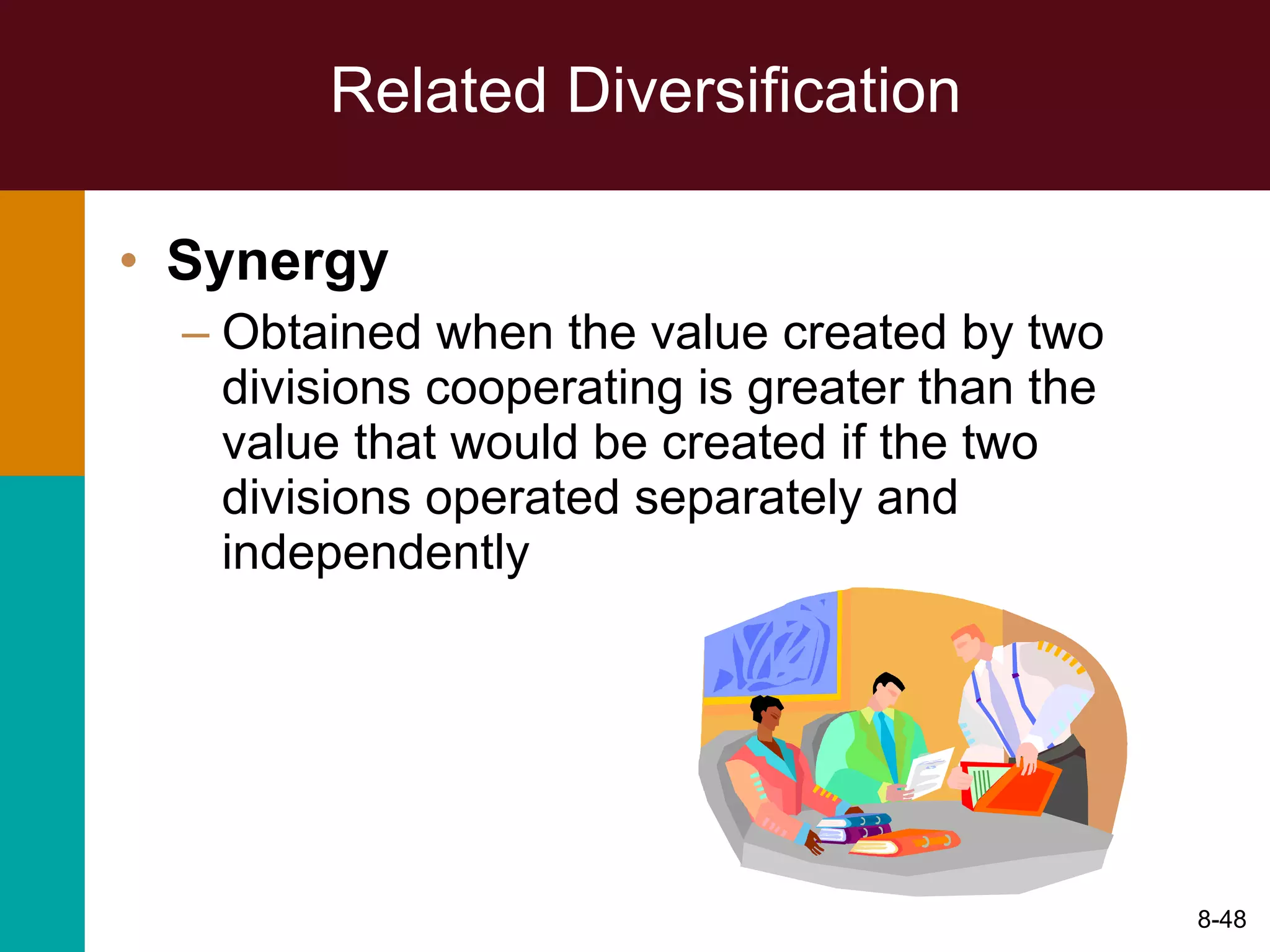 Related Diversification

• Synergy

– Obtained when the value created by two divisions cooperating is greater than the value that would be created if the two divisions operated separately and independently

8-48